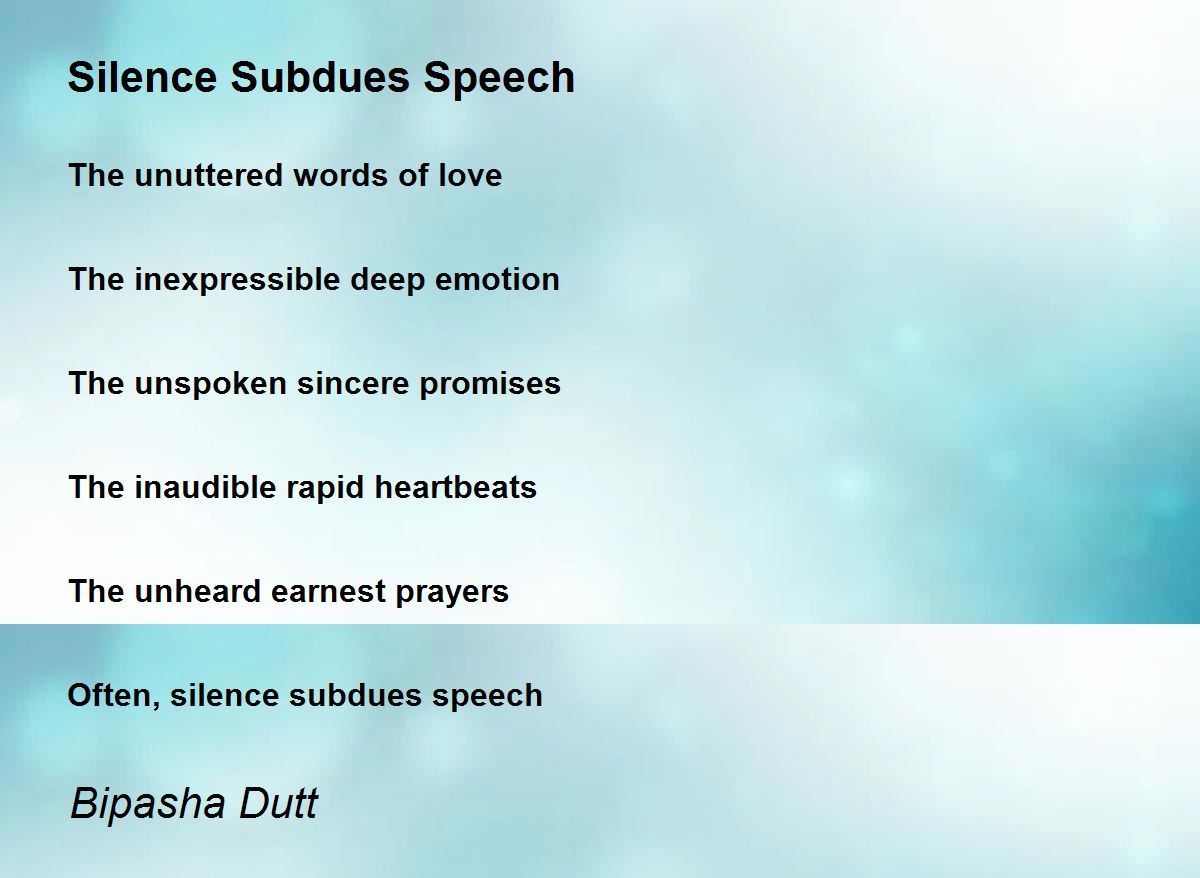 Silence Subdues Speech

The unuttered words of love

The inexpressible deep emotion

The unspoken sincere promises

The inaudible rapid heartbeats

The unheard earnest prayers

Often, silence subdues speech

Bipasha Dutt